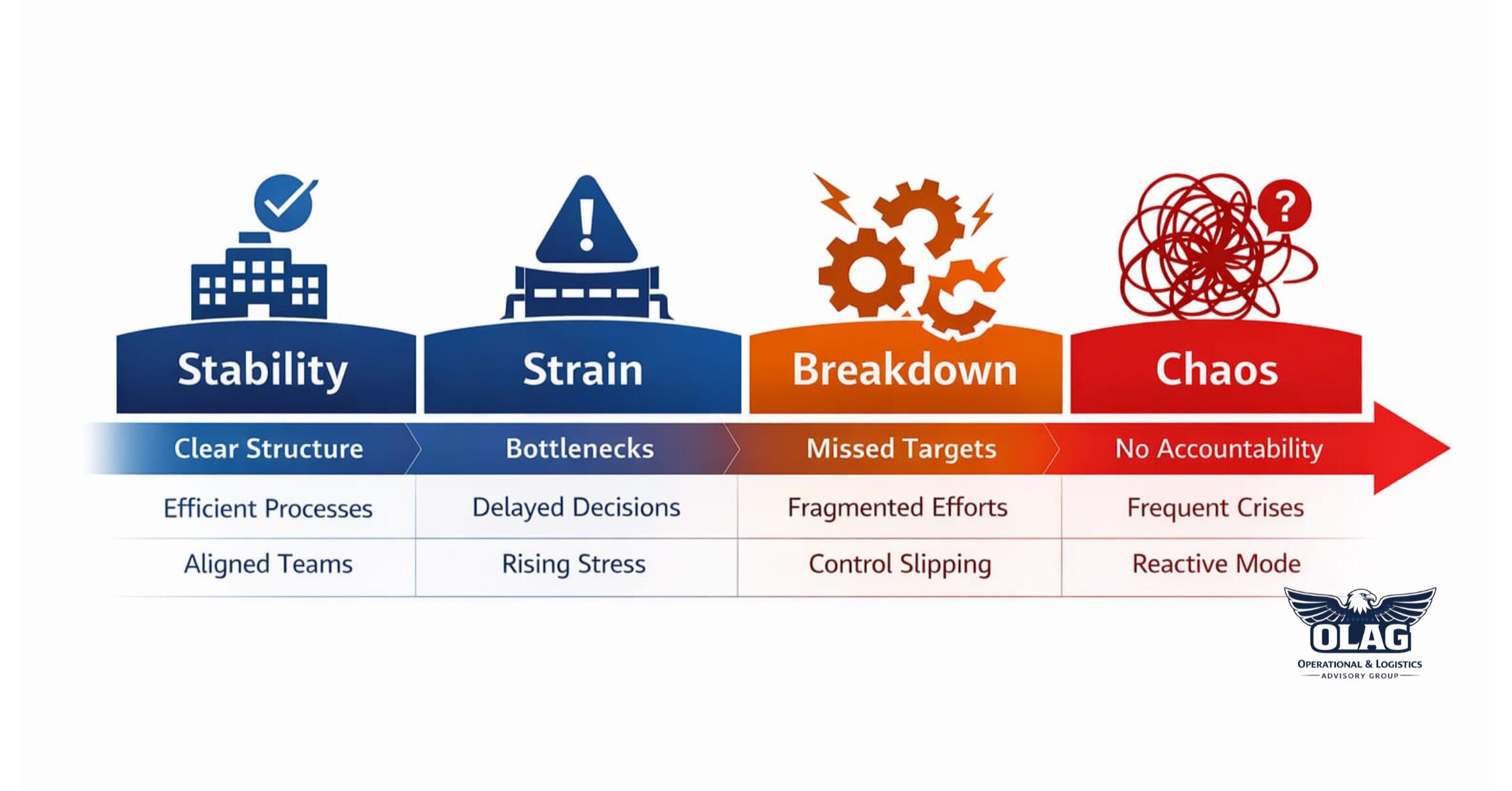 | Stability | Strain | Breakdown | Chaos |
|---|---|---|---|
| Clear Structure | Bottlenecks | Missed Targets | No Accountability |
| Efficient Processes | Delayed Decisions | Fragmented Efforts | Frequent Crises |
| Aligned Teams | Rising Stress | Control Slipping | Reactive Mode |

OLAG
OPERATIONAL & LOGISTICS
ADVISORY GROUP